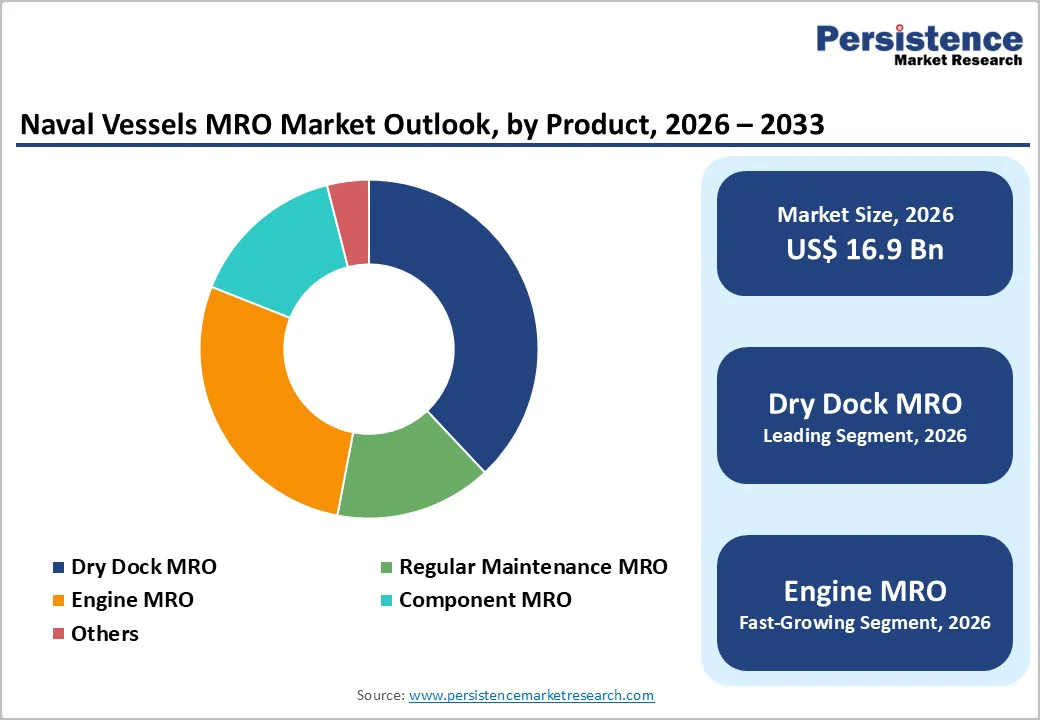 Persistence
Market Research

Naval Vessels MRO Market Outlook, by Product, 2026 – 2033

Dry Dock MRO
Regular Maintenance MRO
Engine MRO
Component MRO
Others

Market Size, 2026
US$ 16.9 Bn

Dry Dock MRO
Leading Segment, 2026

Engine MRO
Fast-Growing Segment, 2026

Source: www.persistencemarketresearch.com